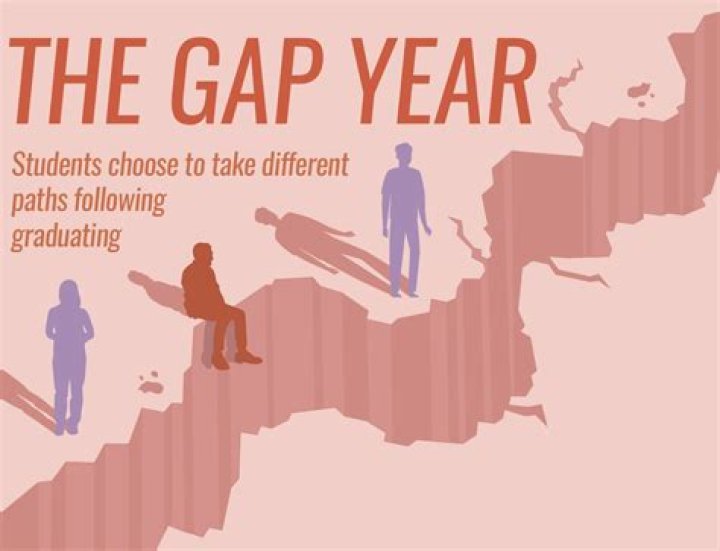 THE GAP YEAR

Students choose to take different paths following graduating